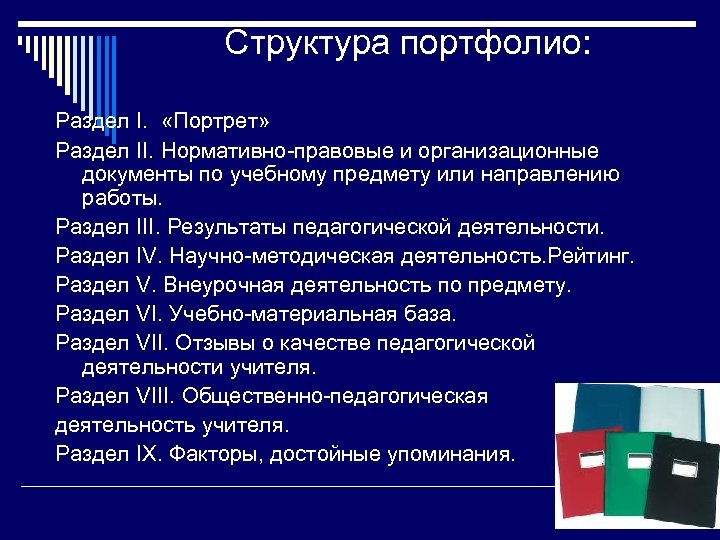 Структура портфолио:

Раздел I. «Портрет»

Раздел II. Нормативно-правовые и организационные документы по учебному предмету или направлению работы.

Раздел III. Результаты педагогической деятельности.

Раздел IV. Научно-методическая деятельность.Рейтинг.

Раздел V. Внеурочная деятельность по предмету.

Раздел VI. Учебно-материальная база.

Раздел VII. Отзывы о качестве педагогической деятельности учителя.

Раздел VIII. Общественно-педагогическая деятельность учителя.

Раздел IX. Факторы, достойные упоминания.